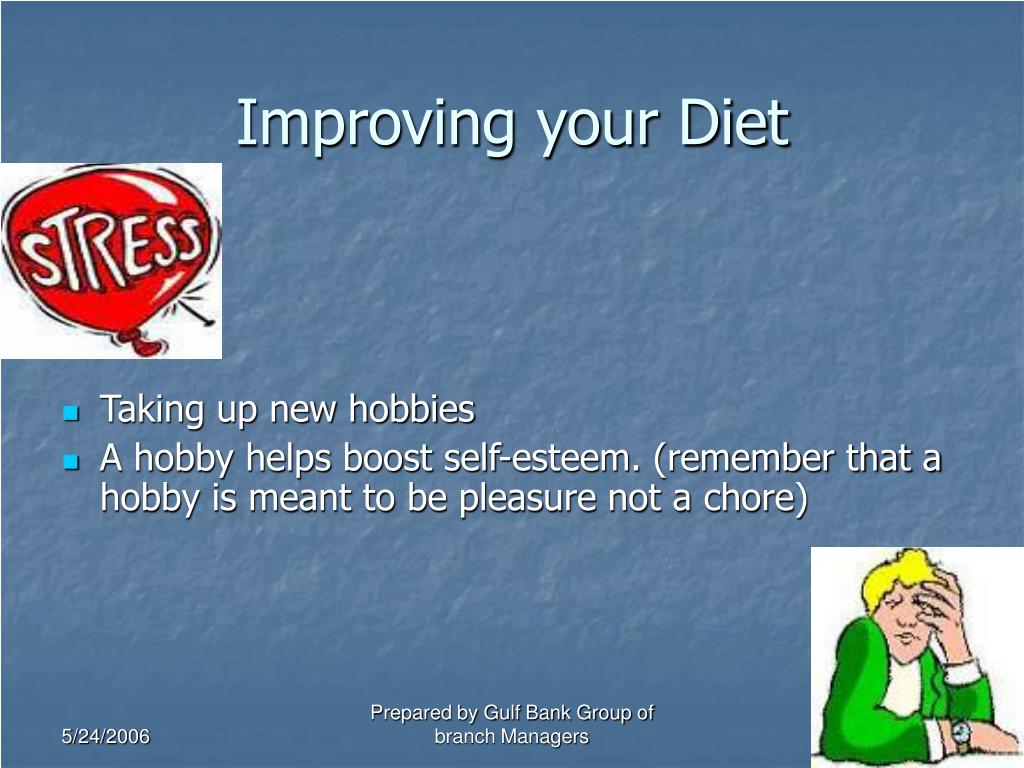 Improving your Diet

STRESS

- Taking up new hobbies
- A hobby helps boost self-esteem. (remember that a hobby is meant to be pleasure not a chore)

5/24/2006

Prepared by Gulf Bank Group of branch Managers